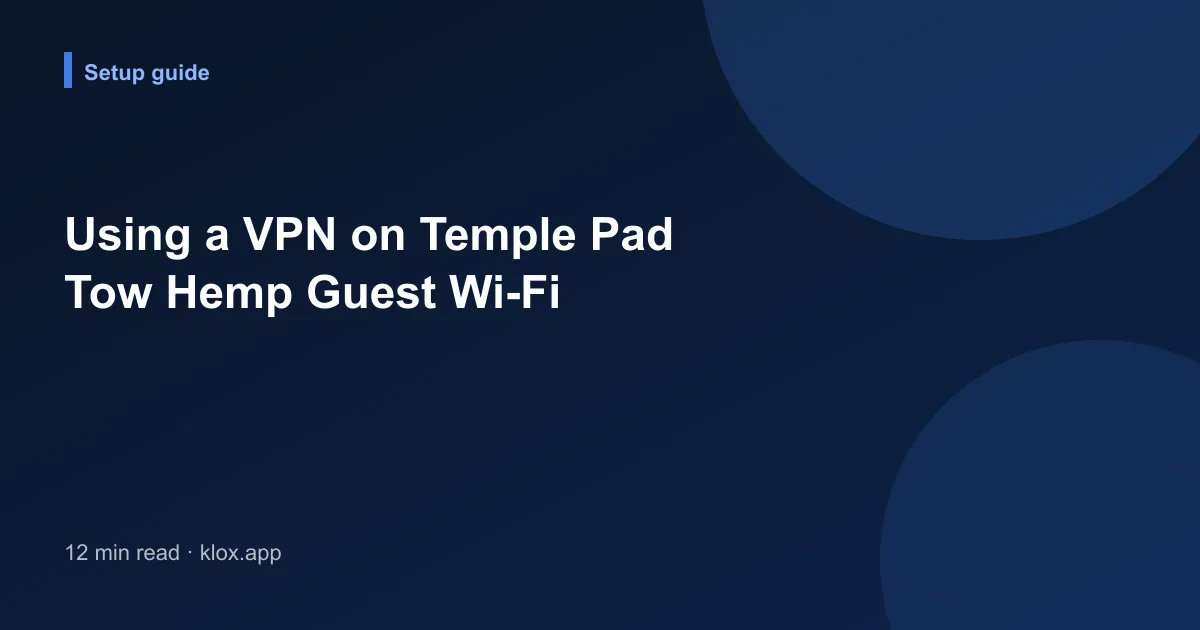 Setup guide

Using a VPN on Temple Pad Tow Hemp Guest Wi-Fi

12 min read · klox.app